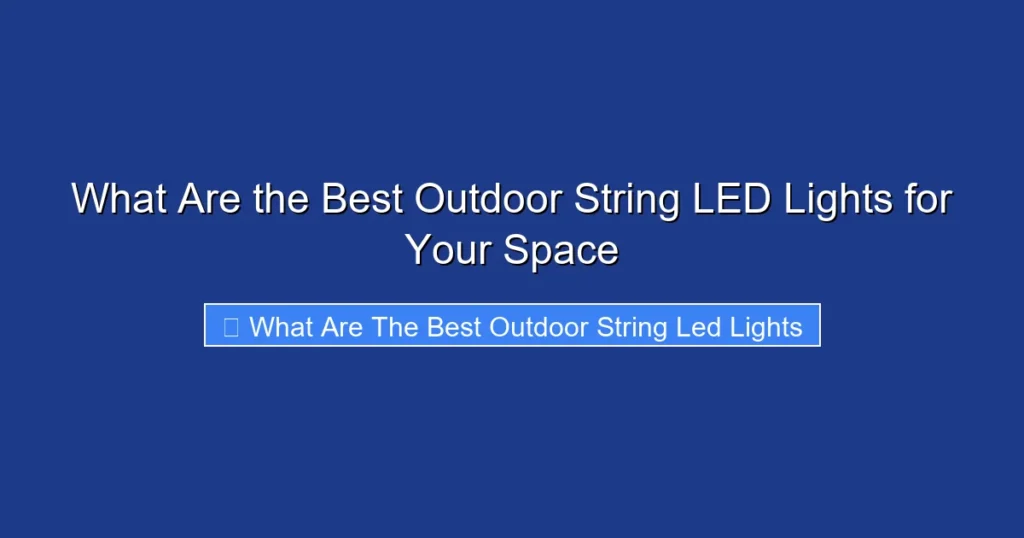 What Are the Best Outdoor String LED Lights for Your Space

What Are The Best Outdoor String Led Lights